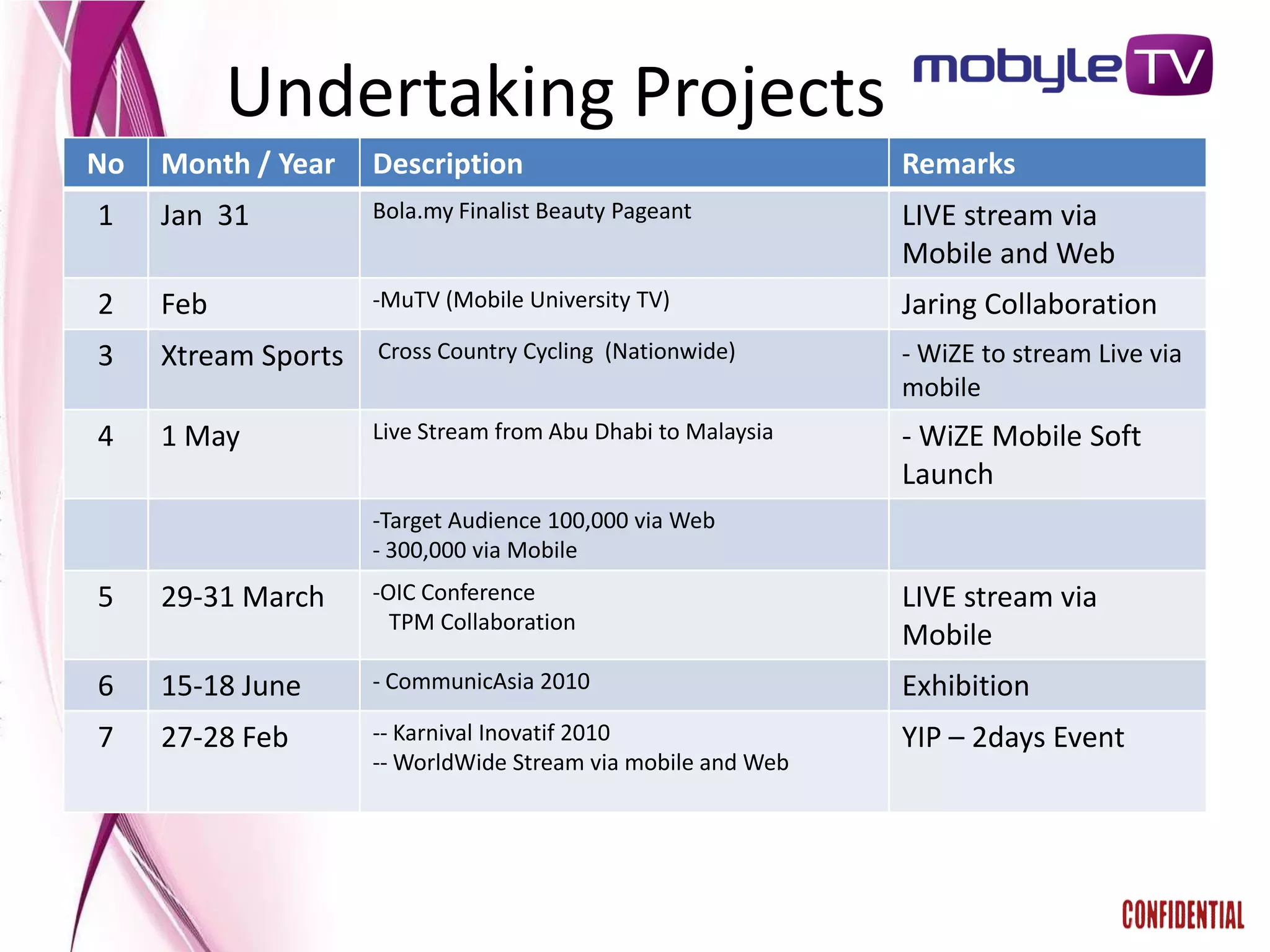 Undertaking Projects

mobyleTV

| No | Month / Year | Description | Remarks |
|---|---|---|---|
| 1 | Jan 31 | Bola.my Finalist Beauty Pageant | LIVE stream via Mobile and Web |
| 2 | Feb | -MuTV (Mobile University TV) | Jaring Collaboration |
| 3 | Xtream Sports | Cross Country Cycling (Nationwide) | - WiZE to stream Live via mobile |
| 4 | 1 May | Live Stream from Abu Dhabi to Malaysia | - WiZE Mobile Soft Launch |
| | | -Target Audience 100,000 via Web - 300,000 via Mobile | |
| 5 | 29-31 March | -OIC Conference TPM Collaboration | LIVE stream via Mobile |
| 6 | 15-18 June | - CommunicAsia 2010 | Exhibition |
| 7 | 27-28 Feb | -- Karnival Inovatif 2010 -- WorldWide Stream via mobile and Web | YIP – 2days Event |

CONFIDENTIAL